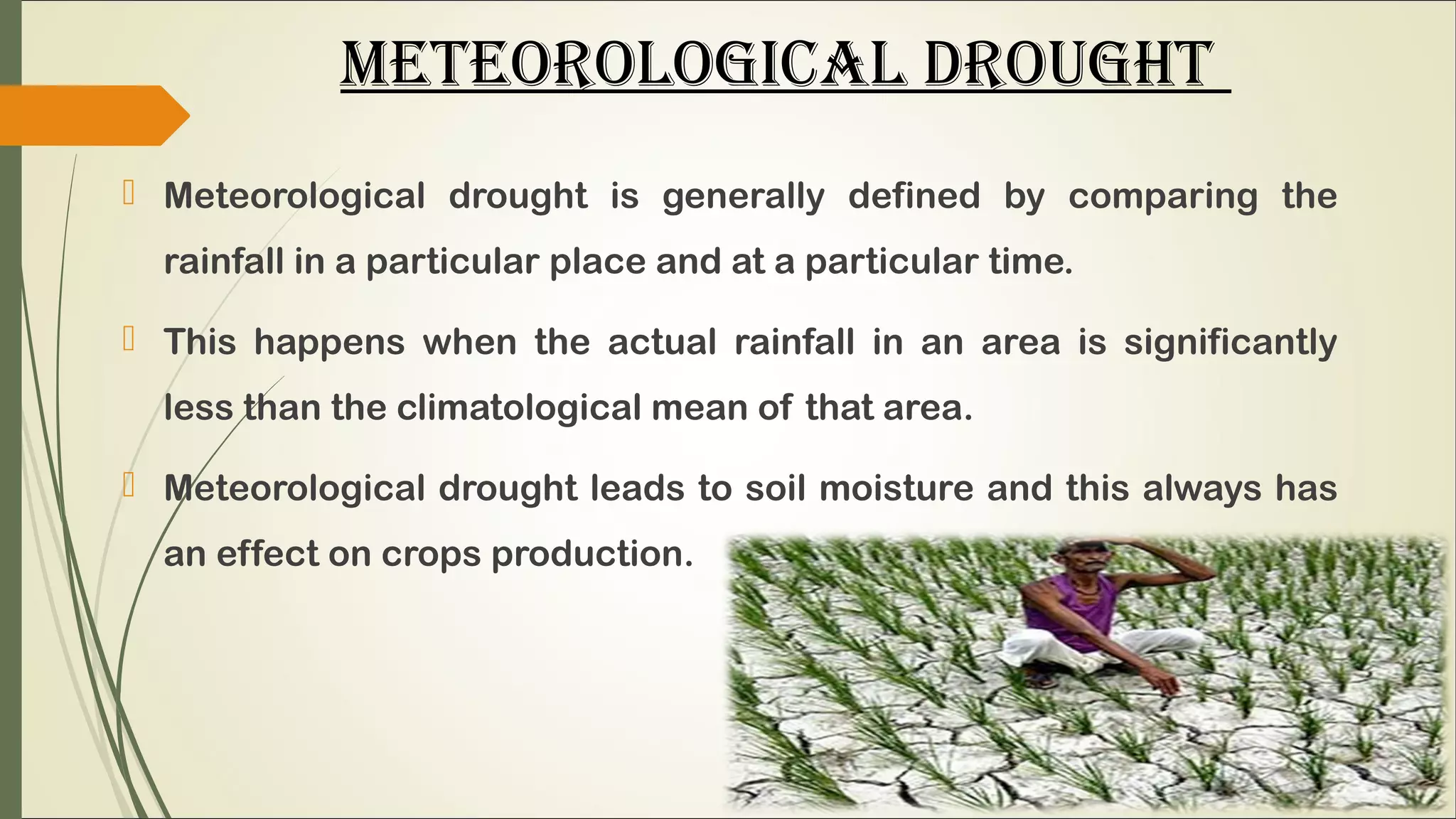 METEOROLOGICAL DROUGHT

Meteorological drought is generally defined by comparing the rainfall in a particular place and at a particular time.

This happens when the actual rainfall in an area is significantly less than the climatological mean of that area.

Meteorological drought leads to soil moisture and this always has an effect on crops production.